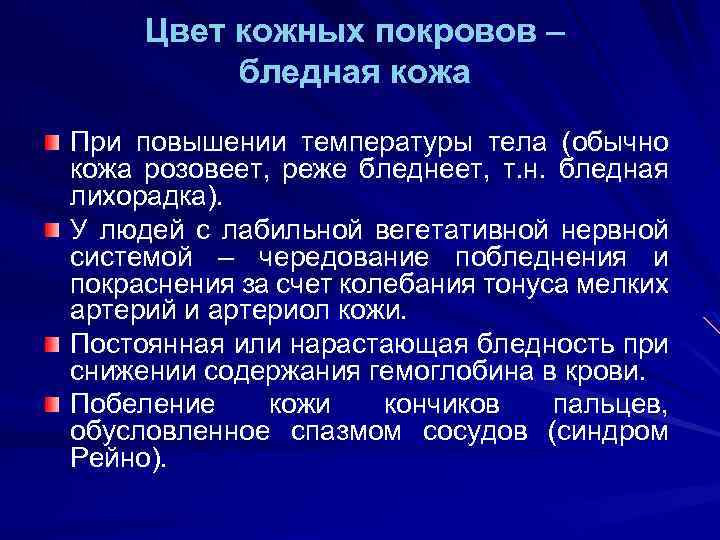 Цвет кожных покровов – бледная кожа

При повышении температуры тела (обычно кожа розовеет, реже бледнеет, т.н. бледная лихорадка).

У людей с лабильной вегетативной нервной системой – чередование побледнения и покраснения за счет колебания тонуса мелких артерий и артериол кожи.

Постоянная или нарастающая бледность при снижении содержания гемоглобина в крови.

Побеление кожи кончиков пальцев, обусловленное спазмом сосудов (синдром Рейно).